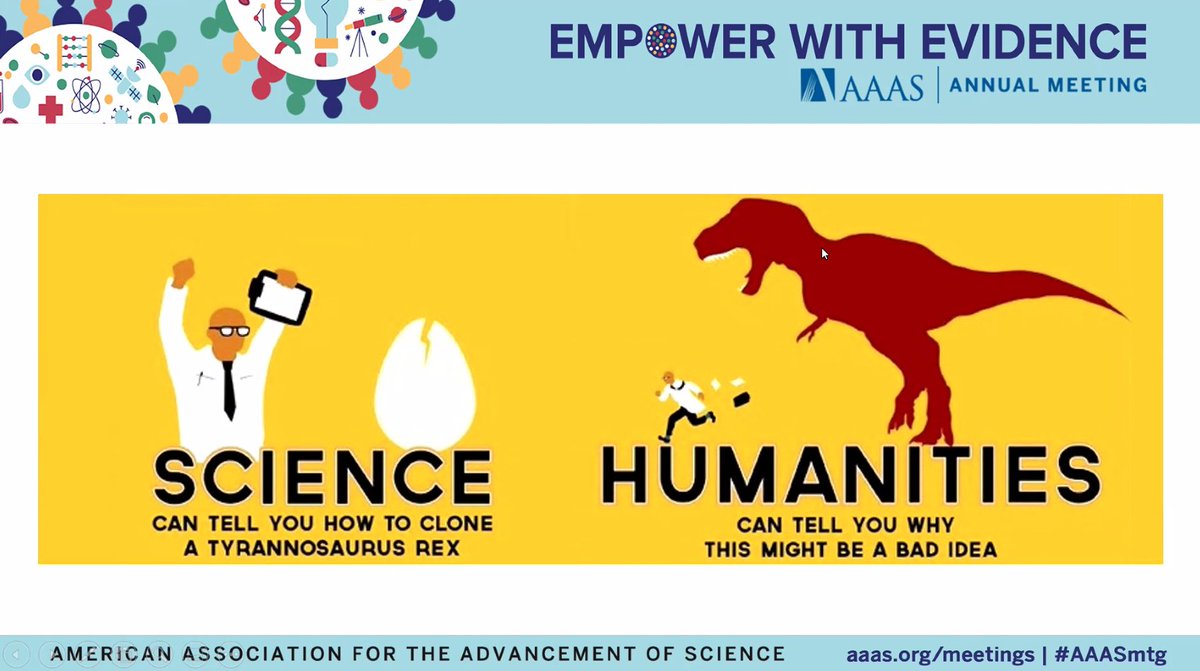 EMPOWER WITH EVIDENCE
AAAS | ANNUAL MEETING

SCIENCE
CAN TELL YOU HOW TO CLONE A TYRANNOSAURUS REX

HUMANITIES
CAN TELL YOU WHY THIS MIGHT BE A BAD IDEA

AMERICAN ASSOCIATION FOR THE ADVANCEMENT OF SCIENCE
aaas.org/meetings | #AAASmtg